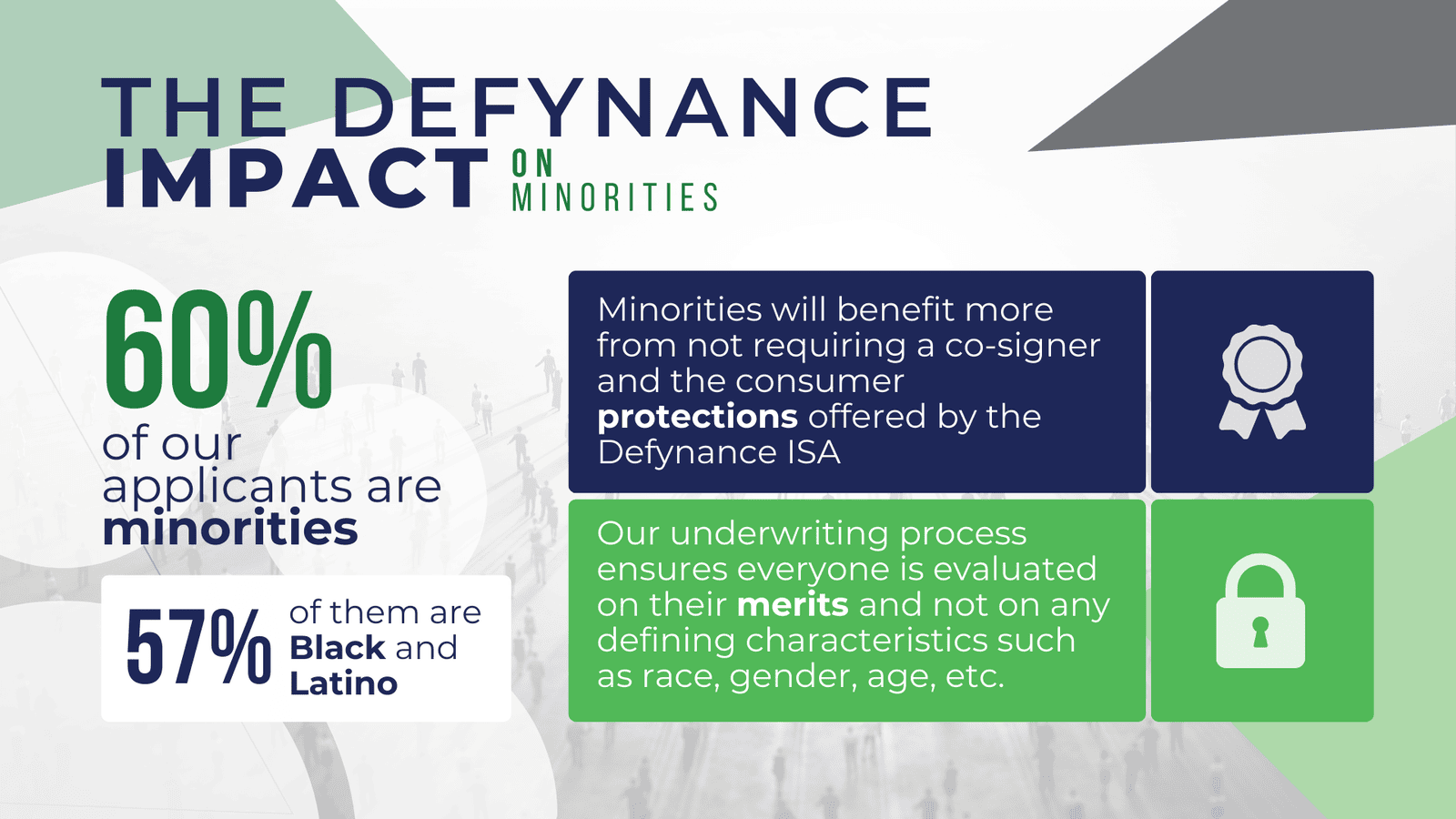 THE DEFYNANCE IMPACT ON MINORITIES

60% of our applicants are minorities

57% of them are Black and Latino

Minorities will benefit more from not requiring a co-signer and the consumer protections offered by the Defynance ISA

Our underwriting process ensures everyone is evaluated on their merits and not on any defining characteristics such as race, gender, age, etc.